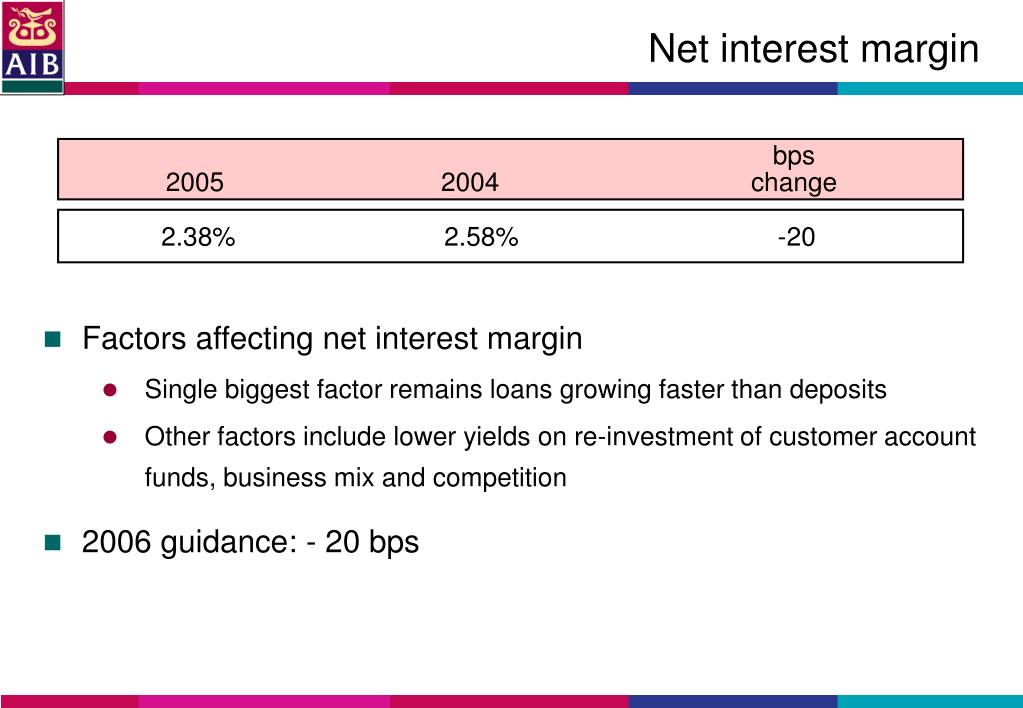 AIB

Net interest margin

| 2005 | 2004 | bps change |
|---|---|---|
| 2.38% | 2.58% | -20 |

Factors affecting net interest margin

Single biggest factor remains loans growing faster than deposits

Other factors include lower yields on re-investment of customer account funds, business mix and competition

2006 guidance: - 20 bps